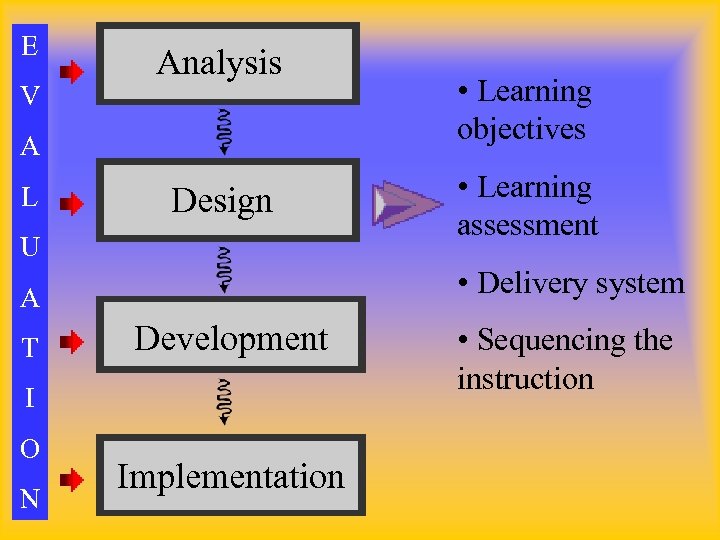 E
V
A
L
U
A
T
I
O
N

Analysis

Design

Development

Implementation

• Learning objectives

• Learning assessment

• Delivery system

• Sequencing the instruction